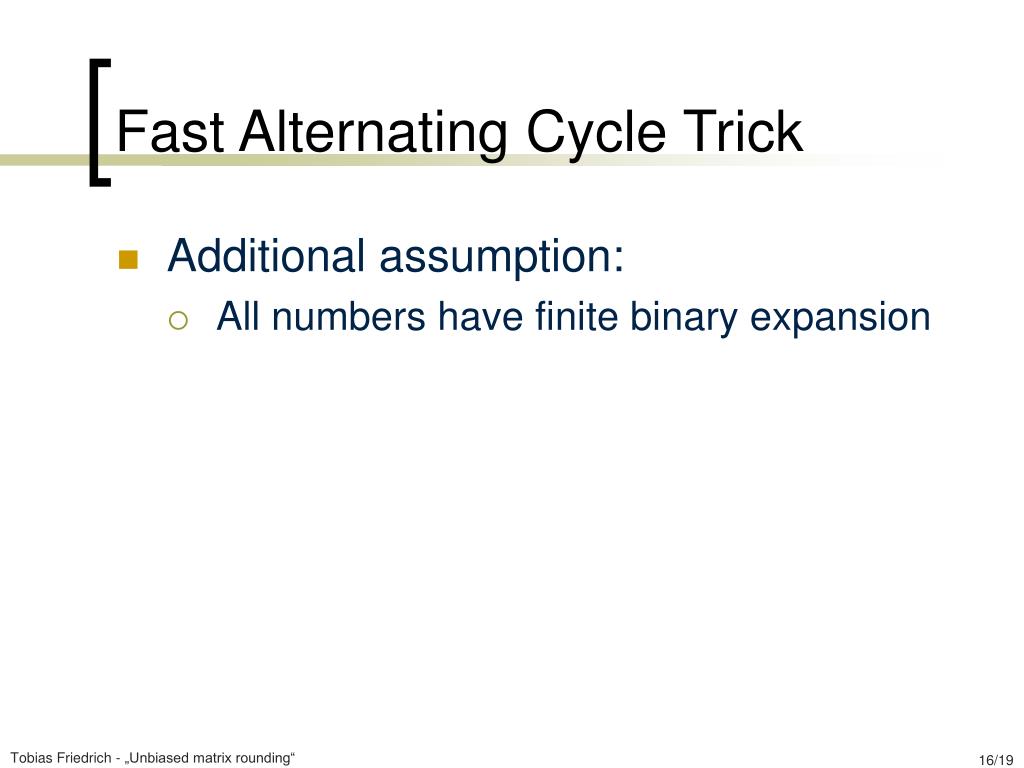 Fast Alternating Cycle Trick

Additional assumption:

All numbers have finite binary expansion

Tobias Friedrich - „Unbiased matrix rounding“

16/19